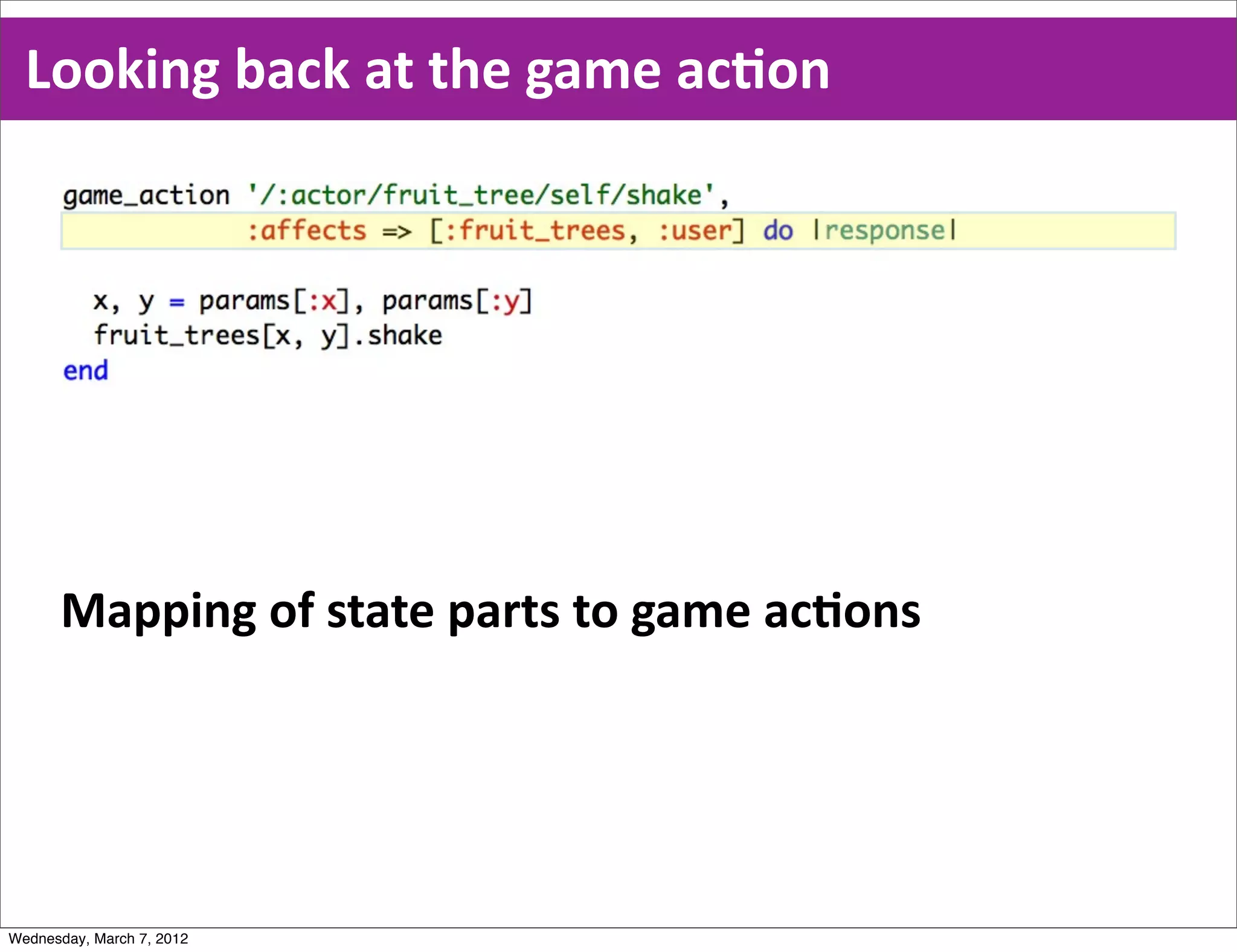 Looking back at the game action

game_action '/:actor/fruit_tree/self/shake',
            :affects => [:fruit_trees, :user] do |response|

  x, y = params[:x], params[:y]
  fruit_trees[x, y].shake
end

Mapping of state parts to game actions

Wednesday, March 7, 2012